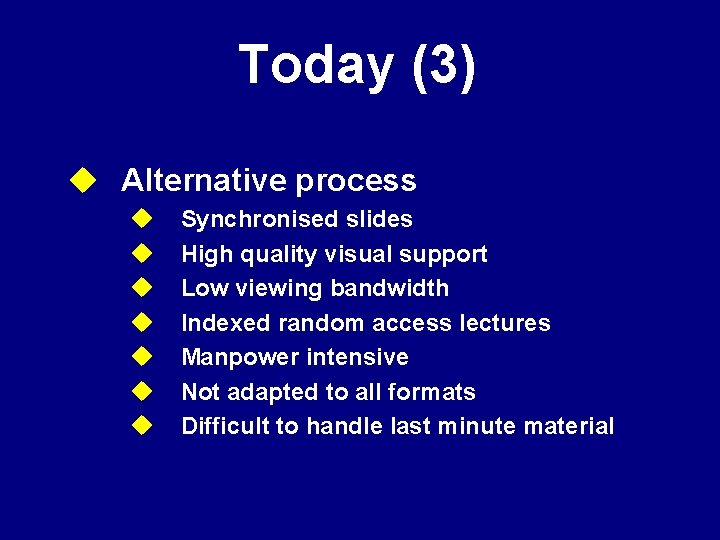 Today (3)

◆ Alternative process
◆ Synchronised slides
◆ High quality visual support
◆ Low viewing bandwidth
◆ Indexed random access lectures
◆ Manpower intensive
◆ Not adapted to all formats
◆ Difficult to handle last minute material